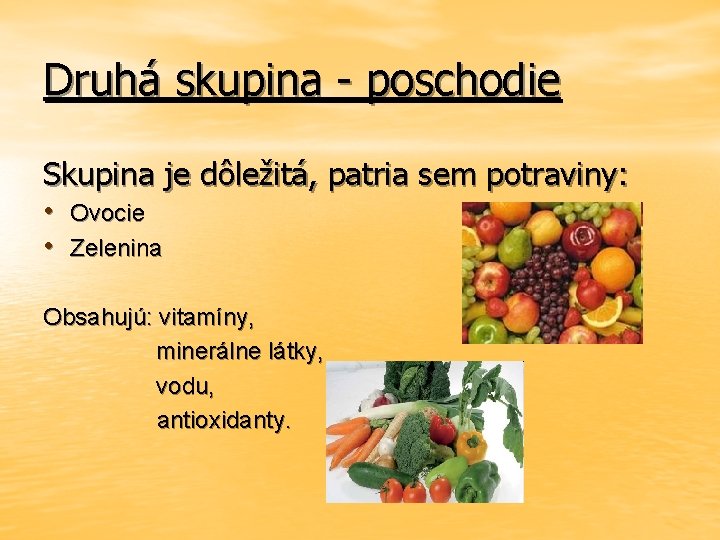 Druhá skupina - poschodie

Skupina je dôležitá, patria sem potraviny:

• Ovocie
• Zelenina

Obsahujú: vitamíny,
minerálne látky,
vodu,
antioxidanty.